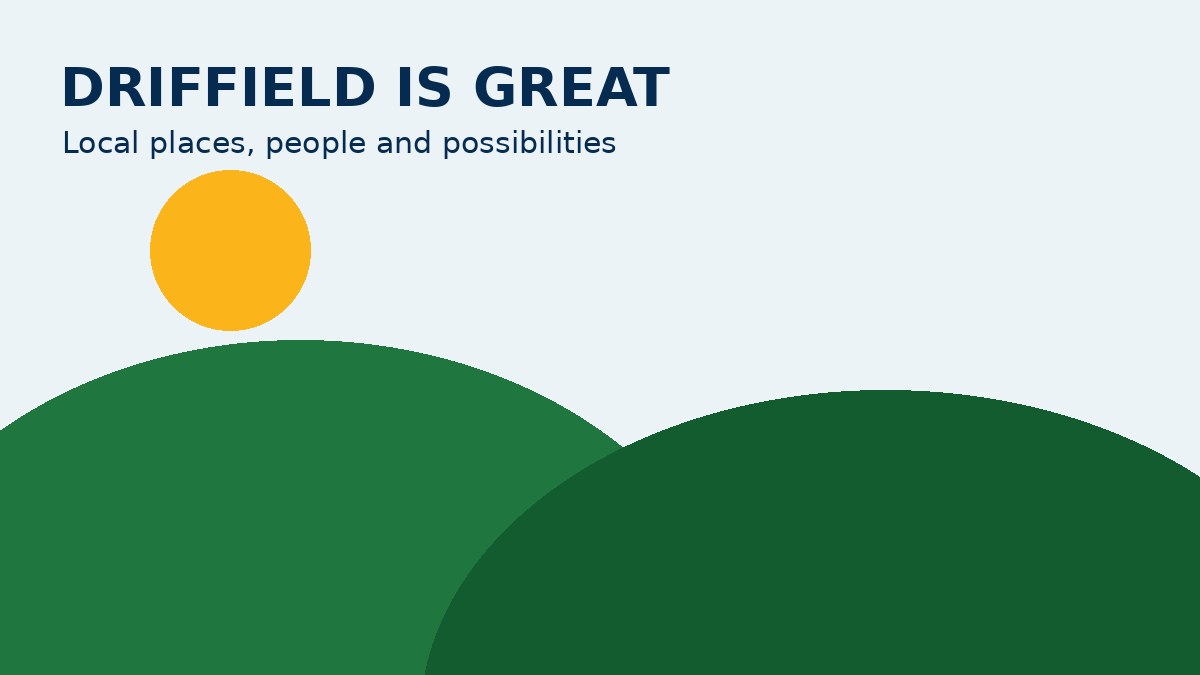 DRIFFIELD IS GREAT

Local places, people and possibilities